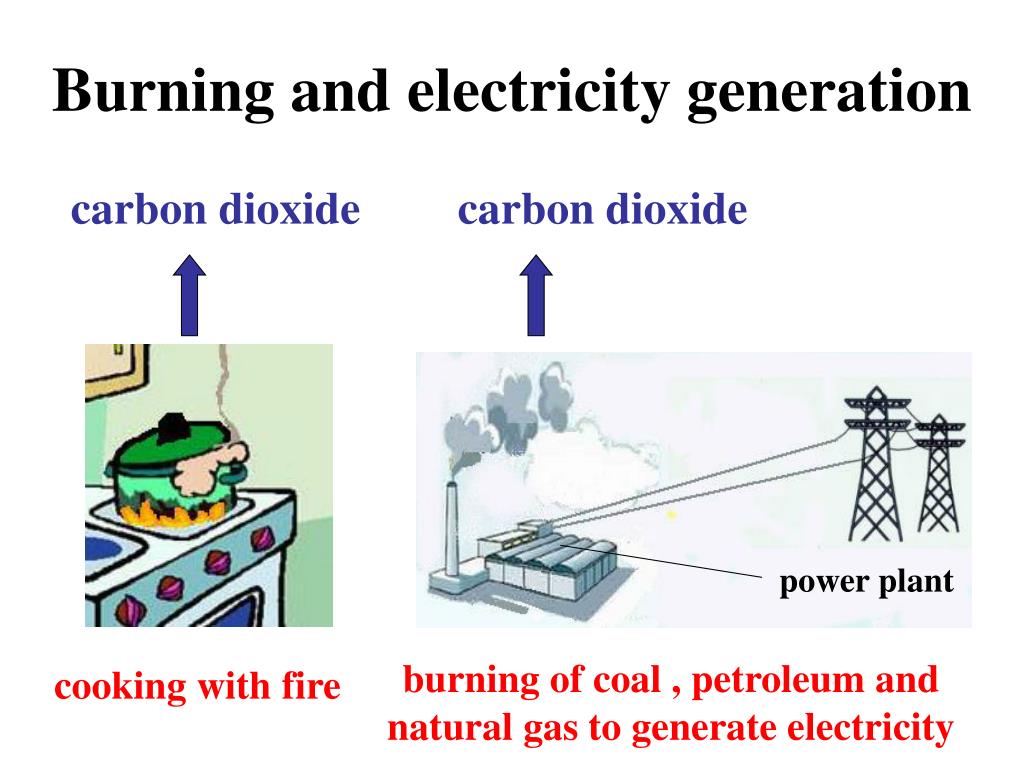 Burning and electricity generation

carbon dioxide

carbon dioxide

power plant

cooking with fire

burning of coal , petroleum and natural gas to generate electricity